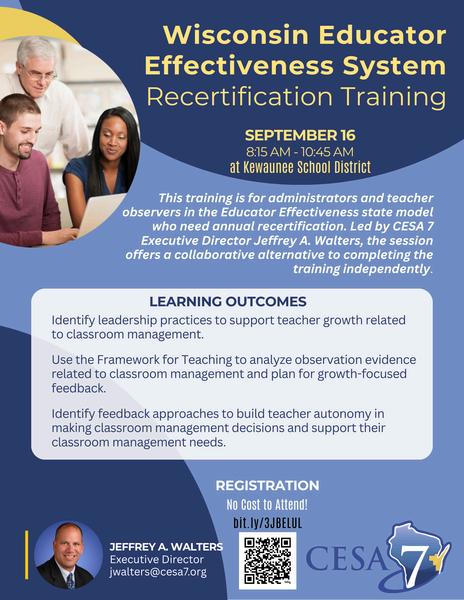 Wisconsin Educator Effectiveness System
Recertification Training

SEPTEMBER 16
8:15 AM - 10:45 AM
at Kewaunee School District

This training is for administrators and teacher observers in the Educator Effectiveness state model who need annual recertification. Led by CESA 7 Executive Director Jeffrey A. Walters, the session offers a collaborative alternative to completing the training independently.

LEARNING OUTCOMES

Identify leadership practices to support teacher growth related to classroom management.

Use the Framework for Teaching to analyze observation evidence related to classroom management and plan for growth-focused feedback.

Identify feedback approaches to build teacher autonomy in making classroom management decisions and support their classroom management needs.

REGISTRATION
No Cost to Attend!
bit.ly/3JBELUL

JEFFREY A. WALTERS
Executive Director
jwalters@cesa7.org

CESA 7